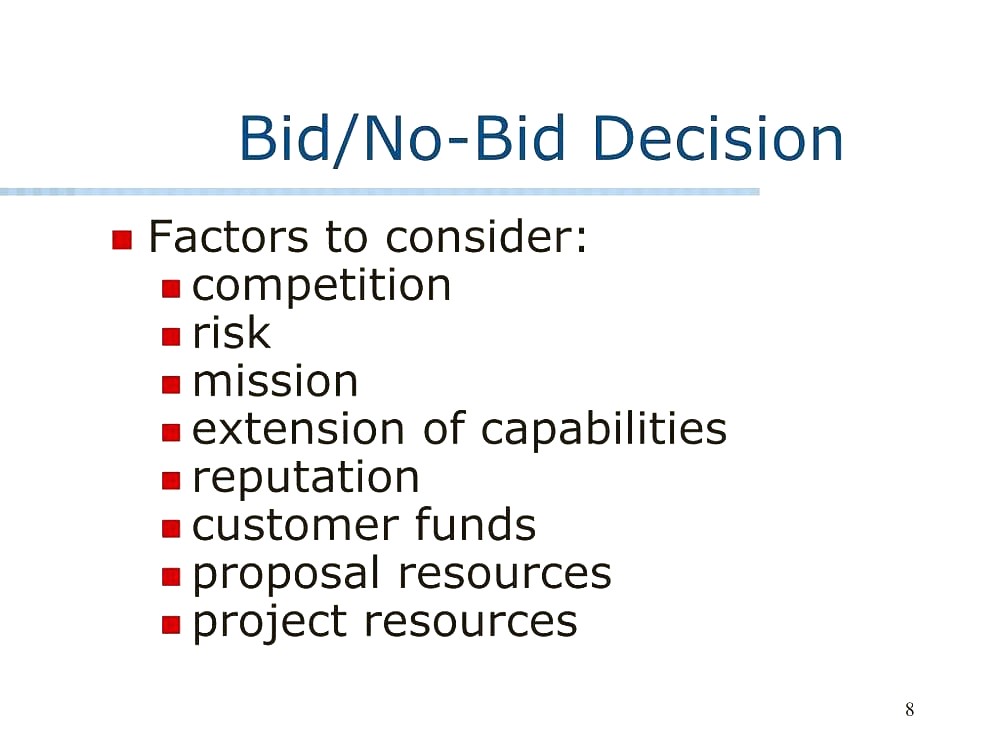 Bid/No-Bid Decision

• Factors to consider:
• competition
• risk
• mission
• extension of capabilities
• reputation
• customer funds
• proposal resources
• project resources

8